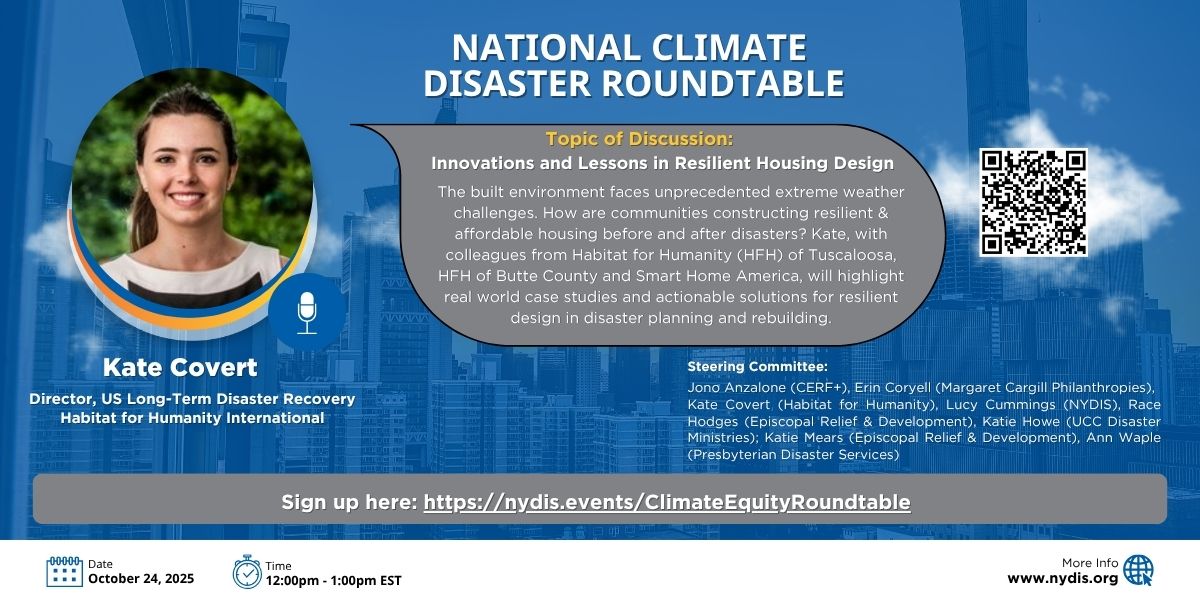 NATIONAL CLIMATE DISASTER ROUNDTABLE

Topic of Discussion:
Innovations and Lessons in Resilient Housing Design

The built environment faces unprecedented extreme weather challenges. How are communities constructing resilient & affordable housing before and after disasters? Kate, with colleagues from Habitat for Humanity (HFH) of Tuscaloosa, HFH of Butte County and Smart Home America, will highlight real world case studies and actionable solutions for resilient design in disaster planning and rebuilding.

Kate Covert
Director, US Long-Term Disaster Recovery
Habitat for Humanity International

Steering Committee:
Jono Anzalone (CERF+), Erin Coryell (Margaret Cargill Philanthropies), Kate Covert (Habitat for Humanity), Lucy Cummings (NYDIS), Race Hodges (Episcopal Relief & Development), Katie Howe (UCC Disaster Ministries); Katie Mears (Episcopal Relief & Development), Ann Waple (Presbyterian Disaster Services)

Sign up here: https://nydis.events/ClimateEquityRoundtable

Date
October 24, 2025

Time
12:00pm - 1:00pm EST

More Info
www.nydis.org